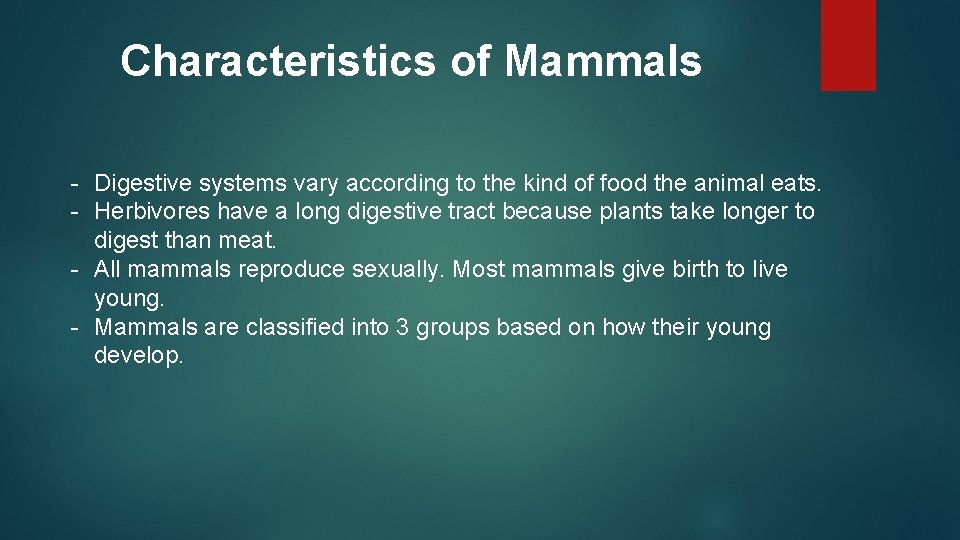 Characteristics of Mammals

- Digestive systems vary according to the kind of food the animal eats.
- Herbivores have a long digestive tract because plants take longer to digest than meat.
- All mammals reproduce sexually. Most mammals give birth to live young.
- Mammals are classified into 3 groups based on how their young develop.